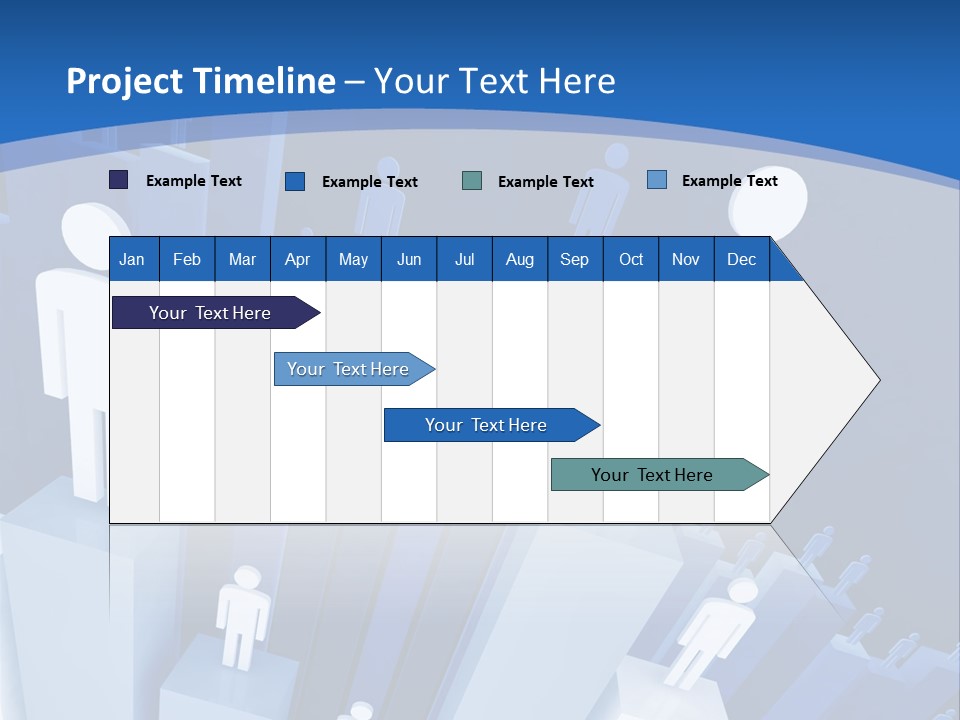 Project Timeline – Your Text Here

Example Text Example Text Example Text Example Text

| Jan | Feb | Mar | Apr | May | Jun | Jul | Aug | Sep | Oct | Nov | Dec |
|---|---|---|---|---|---|---|---|---|---|---|---|

Your Text Here

Your Text Here

Your Text Here

Your Text Here